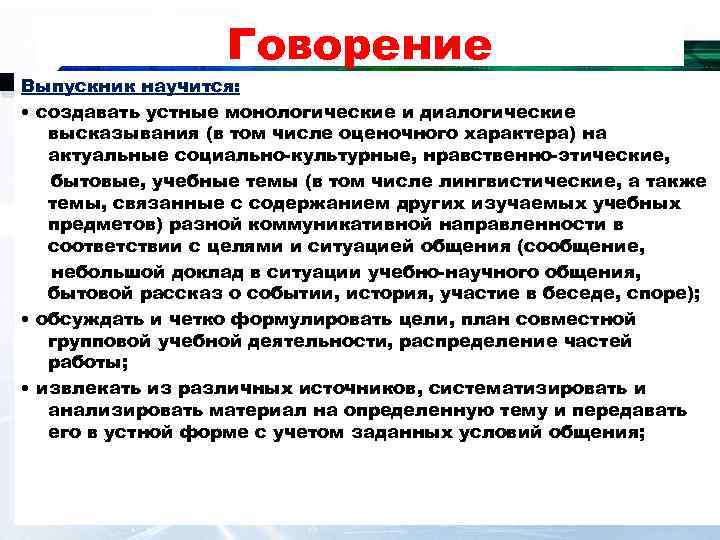 Говорение

Выпускник научится:

• создавать устные монологические и диалогические высказывания (в том числе оценочного характера) на актуальные социально-культурные, нравственно-этические, бытовые, учебные темы (в том числе лингвистические, а также темы, связанные с содержанием других изучаемых учебных предметов) разной коммуникативной направленности в соответствии с целями и ситуацией общения (сообщение, небольшой доклад в ситуации учебно-научного общения, бытовой рассказ о событии, история, участие в беседе, споре);

• обсуждать и четко формулировать цели, план совместной групповой учебной деятельности, распределение частей работы;

• извлекать из различных источников, систематизировать и анализировать материал на определенную тему и передавать его в устной форме с учетом заданных условий общения;